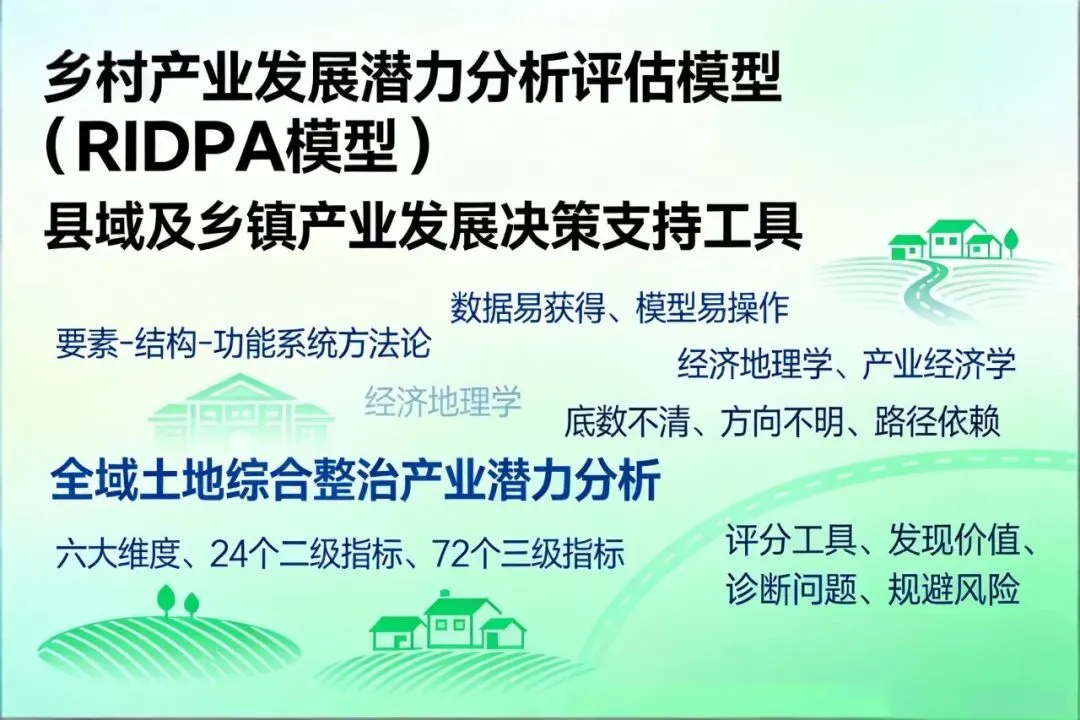 乡村产业发展潜力分析评估模型
（RIDPA模型）
县域及乡镇产业发展决策支持工具

数据易获得、模型易操作

要素-结构-功能系统方法论

经济地理学、产业经济学

经济地理学

底数不清、方向不明、路径依赖

全域土地综合整治产业潜力分析

六大维度、24个二级指标、72个三级指标

评分工具、发现价值、诊断问题、规避风险